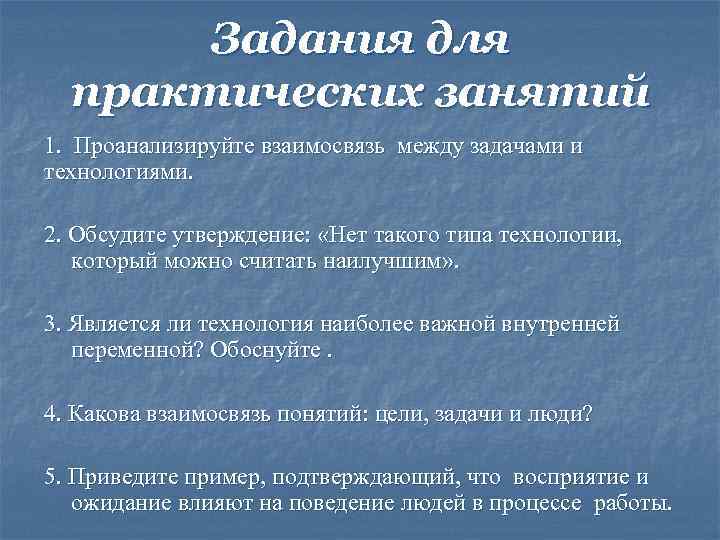 Задания для практических занятий

1. Проанализируйте взаимосвязь между задачами и технологиями.

2. Обсудите утверждение: «Нет такого типа технологии, который можно считать наилучшим».

3. Является ли технология наиболее важной внутренней переменной? Обоснуйте .

4. Какова взаимосвязь понятий: цели, задачи и люди?

5. Приведите пример, подтверждающий, что восприятие и ожидание влияют на поведение людей в процессе работы.